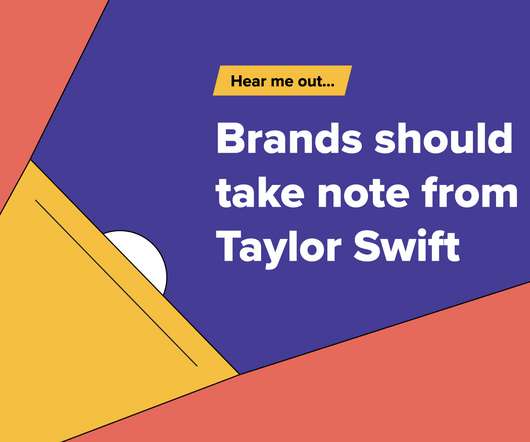 Hear me out...

Brands should take note from Taylor Swift